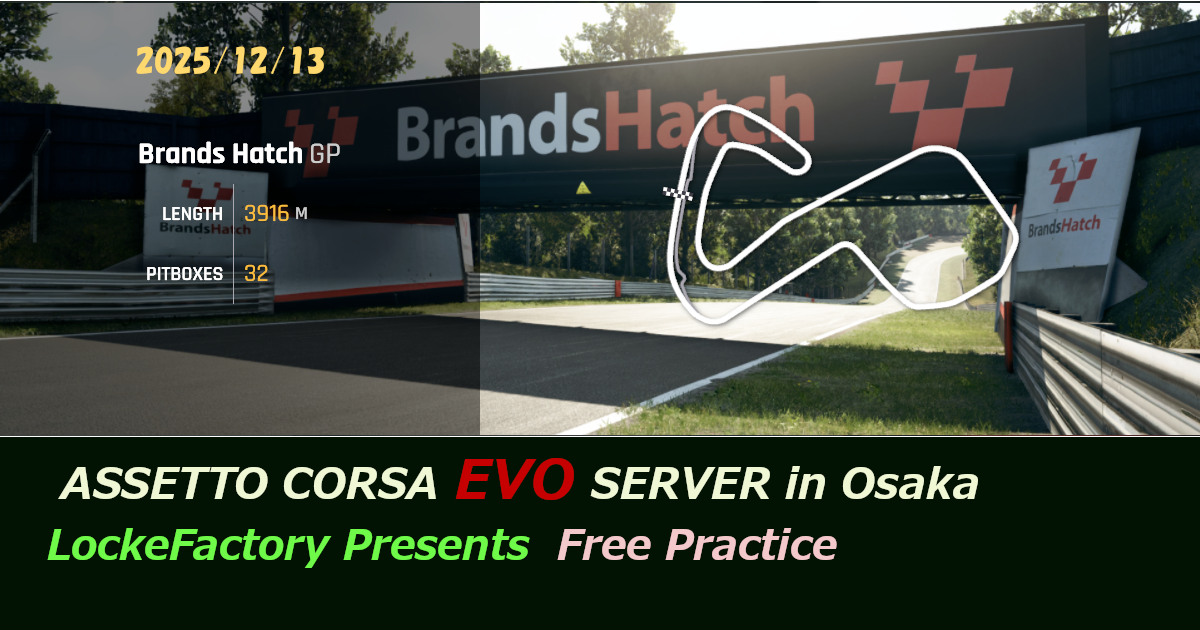 2025/12/13

BrandsHatch

Brands Hatch GP

LENGTH 3916 M

PITBOXES 32

BrandsHatch

BrandsHatch

ASSETTO CORSA EVO SERVER in Osaka

LockeFactory Presents Free Practice